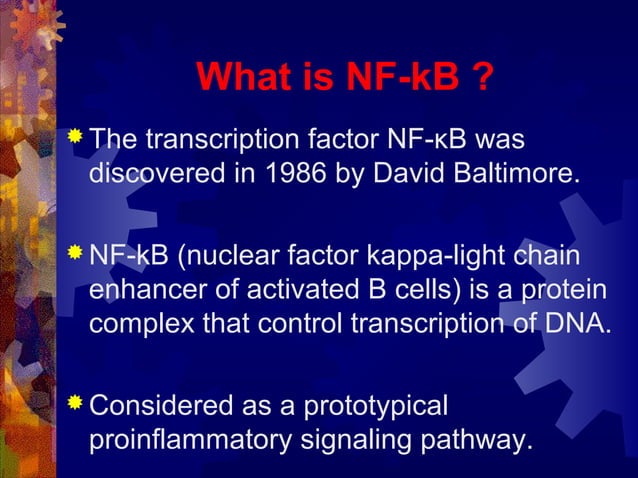 What is NF-kB ?

The transcription factor NF-κB was discovered in 1986 by David Baltimore.

NF-kB (nuclear factor kappa-light chain enhancer of activated B cells) is a protein complex that control transcription of DNA.

Considered as a prototypical proinflammatory signaling pathway.